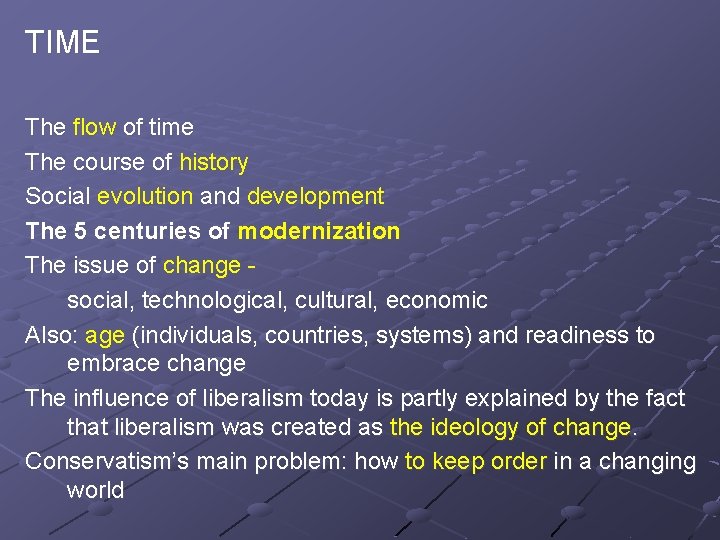 TIME

The flow of time

The course of history

Social evolution and development

The 5 centuries of modernization

The issue of change -
social, technological, cultural, economic

Also: age (individuals, countries, systems) and readiness to embrace change

The influence of liberalism today is partly explained by the fact that liberalism was created as the ideology of change.

Conservatism's main problem: how to keep order in a changing world